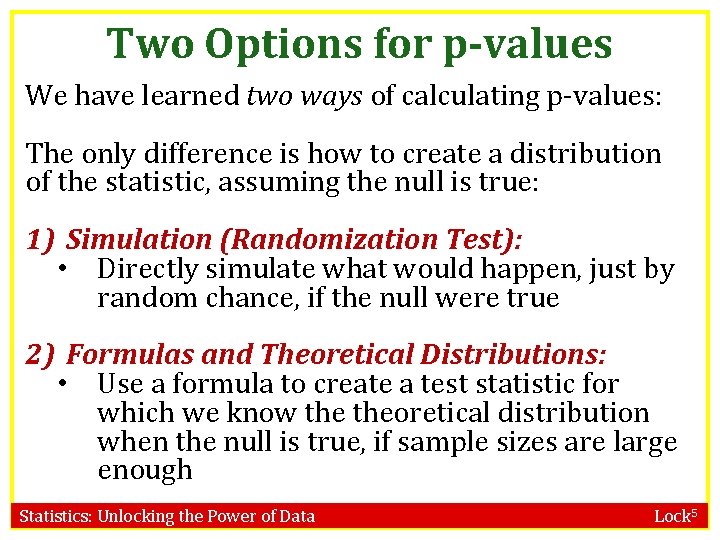 Two Options for p-values

We have learned two ways of calculating p-values:

The only difference is how to create a distribution of the statistic, assuming the null is true:

1) Simulation (Randomization Test):
• Directly simulate what would happen, just by random chance, if the null were true

2) Formulas and Theoretical Distributions:
• Use a formula to create a test statistic for which we know the theoretical distribution when the null is true, if sample sizes are large enough

Statistics: Unlocking the Power of Data

Lock$^5$